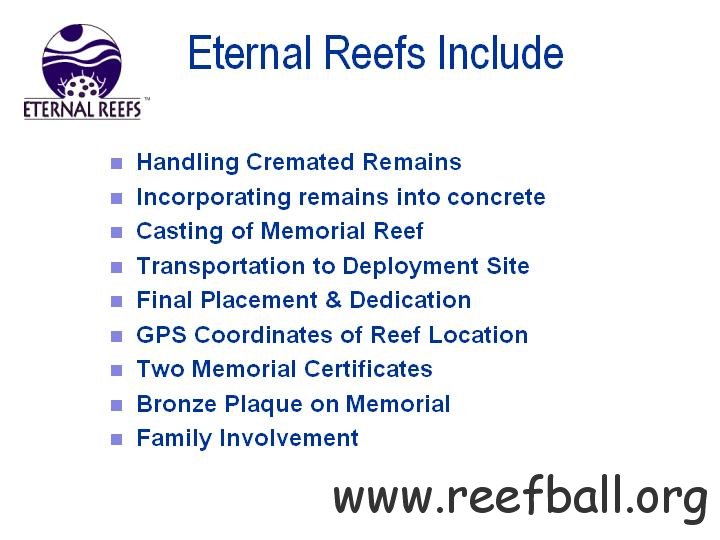 ETERNAL REEFS™

Eternal Reefs Include

- Handling Cremated Remains
- Incorporating remains into concrete
- Casting of Memorial Reef
- Transportation to Deployment Site
- Final Placement & Dedication
- GPS Coordinates of Reef Location
- Two Memorial Certificates
- Bronze Plaque on Memorial
- Family Involvement

www.reefball.org